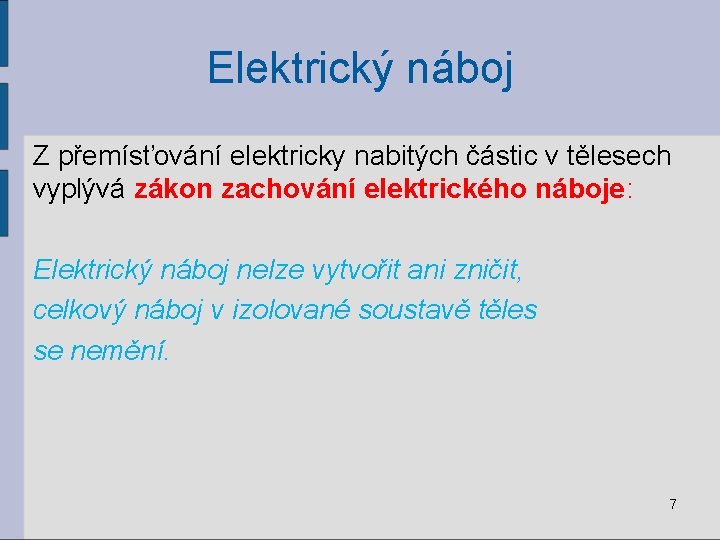 Elektrický náboj

Z přemísťování elektricky nabitých částic v tělesech vyplývá zákon zachování elektrického náboje:

Elektrický náboj nelze vytvořit ani zničit, celkový náboj v izolované soustavě těles se nemění.

7